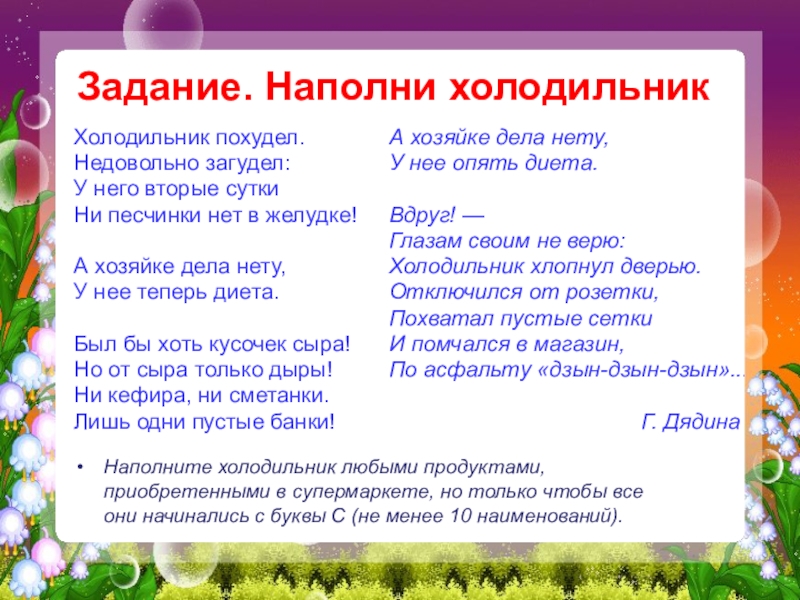 Задание. Наполни холодильник

Холодильник похудел.
Недовольно загудел:
У него вторые сутки
Ни песчинки нет в желудке!

А хозяйке дела нету,
У нее теперь диета.

Был бы хоть кусочек сыра!
Но от сыра только дыры!
Ни кефира, ни сметанки.
Лишь одни пустые банки!

А хозяйке дела нету,
У нее опять диета.

Вдруг! —
Глазам своим не верю:
Холодильник хлопнул дверью.
Отключился от розетки,
Похватал пустые сетки
И помчался в магазин,
По асфальту «дзын-дзын-дзын»...

Г. Дядина

• Наполните холодильник любыми продуктами, приобретенными в супермаркете, но только чтобы все они начинались с буквы С (не менее 10 наименований).